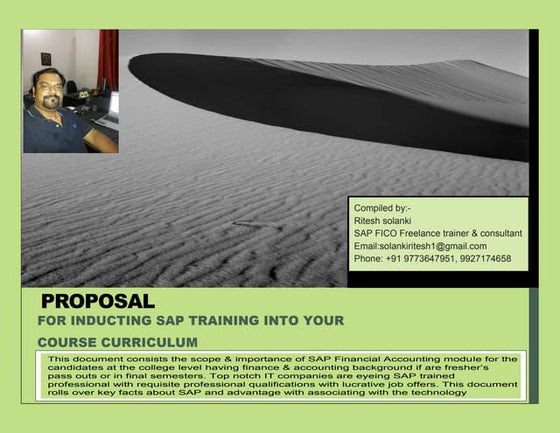 Compiled by:-
Ritesh solanki
SAP FICO Freelance trainer & consultant
Email:solankiritesh1@gmail.com
Phone: +91 9773647951, 9927174658

PROPOSAL

FOR INDUCTING SAP TRAINING INTO YOUR COURSE CURRICULUM

This document consists the scope & importance of SAP Financial Accounting module for the candidates at the college level having finance & accounting background if are fresher's pass outs or in final semesters. Top notch IT companies are eyeing SAP trained professional with requisite professional qualifications with lucrative job offers. This document rolls over key facts about SAP and advantage with associating with the technology